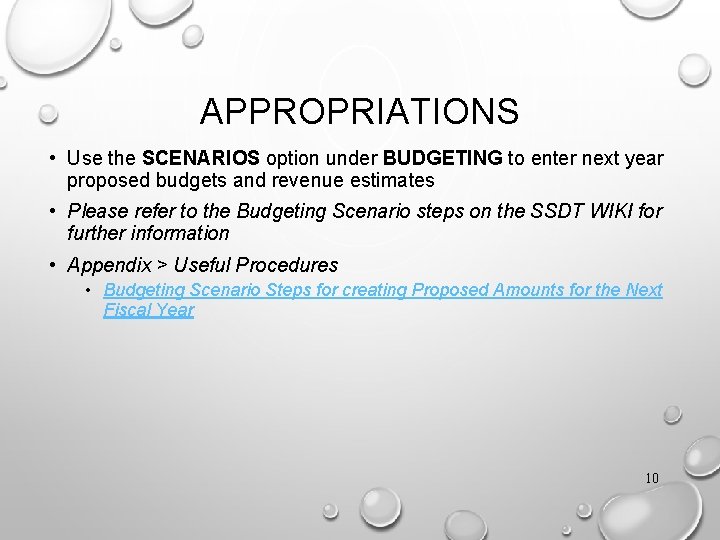 APPROPRIATIONS

• Use the SCENARIOS option under BUDGETING to enter next year proposed budgets and revenue estimates

• Please refer to the Budgeting Scenario steps on the SSDT WIKI for further information

• Appendix > Useful Procedures

• Budgeting Scenario Steps for creating Proposed Amounts for the Next Fiscal Year

10